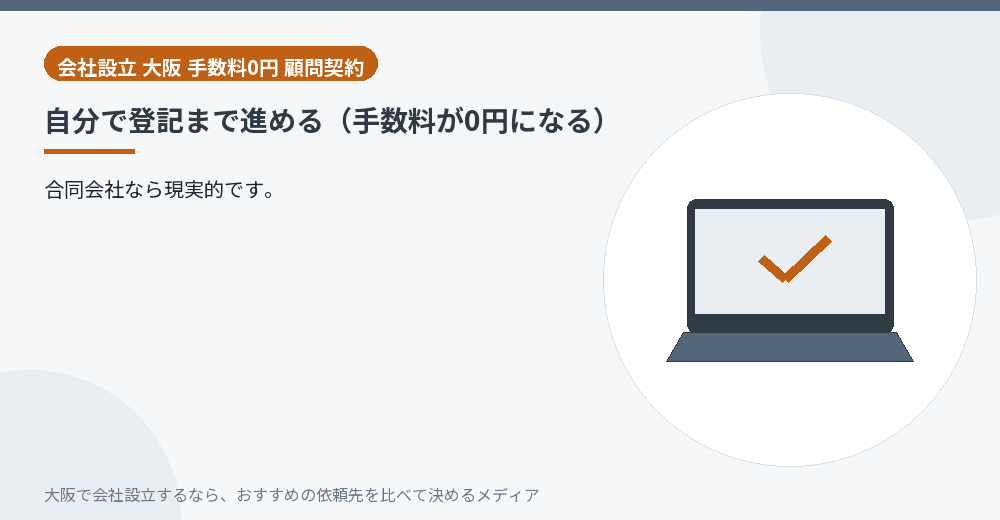 会社設立 大阪 手数料0円 顧問契約

自分で登記まで進める（手数料が0円になる）

合同会社なら現実的です。

大阪で会社設立するなら、おすすめの依頼先を比べて決めるメディア